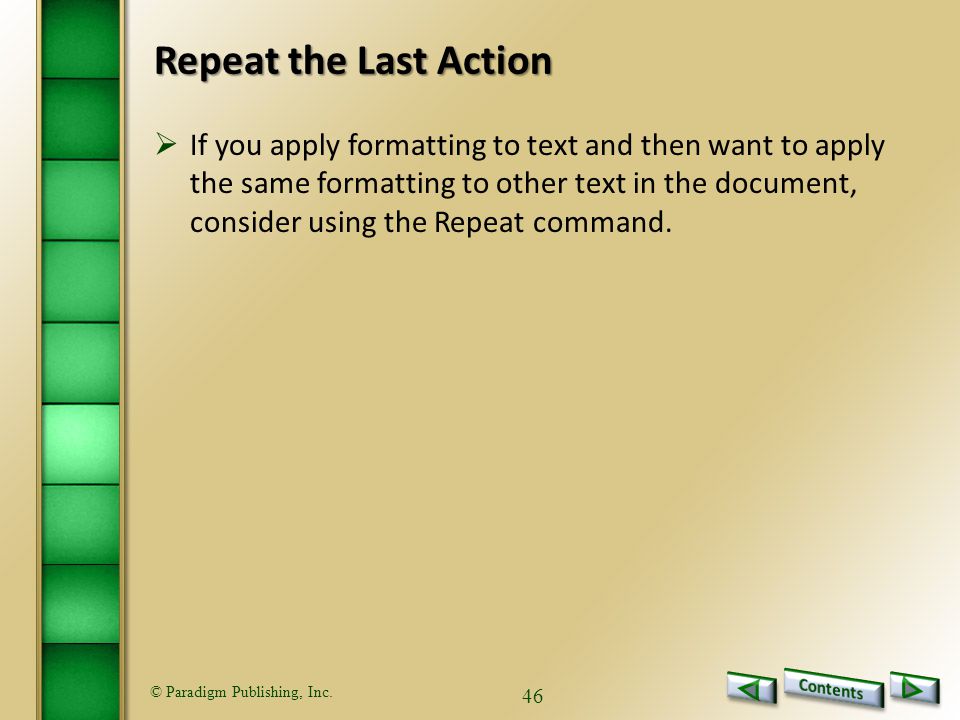 Repeat the Last Action

➢ If you apply formatting to text and then want to apply the same formatting to other text in the document, consider using the Repeat command.

© Paradigm Publishing, Inc.

46

Contents